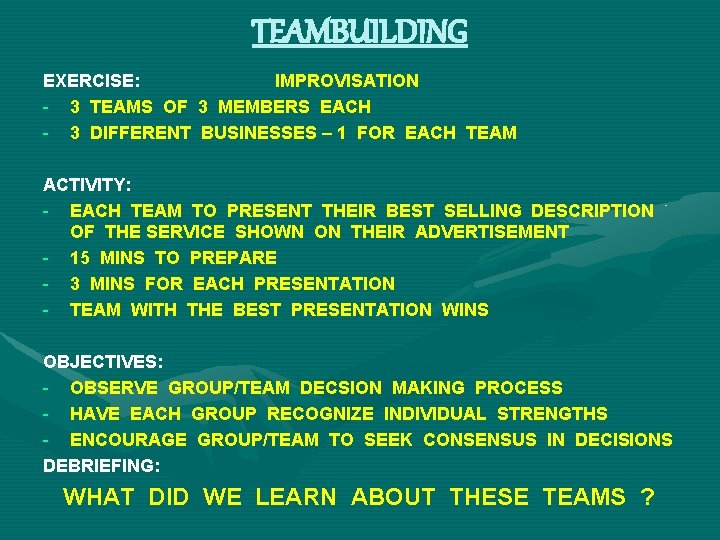 TEAMBUILDING

EXERCISE: IMPROVISATION
- 3 TEAMS OF 3 MEMBERS EACH
- 3 DIFFERENT BUSINESSES – 1 FOR EACH TEAM

ACTIVITY:
- EACH TEAM TO PRESENT THEIR BEST SELLING DESCRIPTION OF THE SERVICE SHOWN ON THEIR ADVERTISEMENT
- 15 MINS TO PREPARE
- 3 MINS FOR EACH PRESENTATION
- TEAM WITH THE BEST PRESENTATION WINS

OBJECTIVES:
- OBSERVE GROUP/TEAM DECSION MAKING PROCESS
- HAVE EACH GROUP RECOGNIZE INDIVIDUAL STRENGTHS
- ENCOURAGE GROUP/TEAM TO SEEK CONSENSUS IN DECISIONS
DEBRIEFING:
WHAT DID WE LEARN ABOUT THESE TEAMS ?